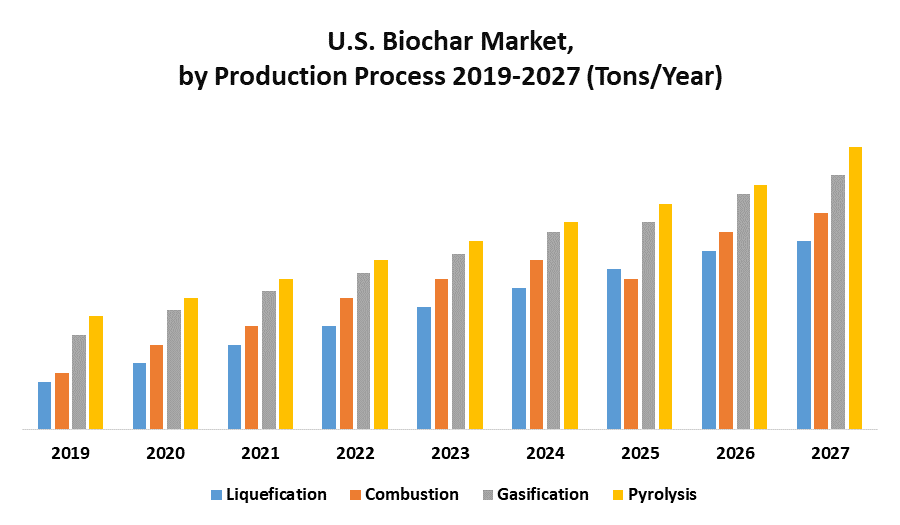 U.S. Biochar Market, by Production Process 2019-2027 (Tons/Year)

2019 2020 2021 2022 2023 2024 2025 2026 2027

Liquefication Combustion Gasification Pyrolysis